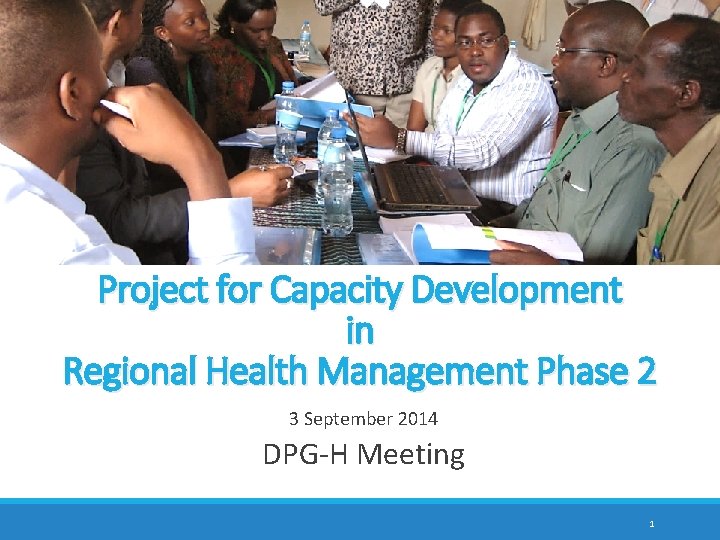 Project for Capacity Development in Regional Health Management Phase 2

3 September 2014

DPG-H Meeting

1